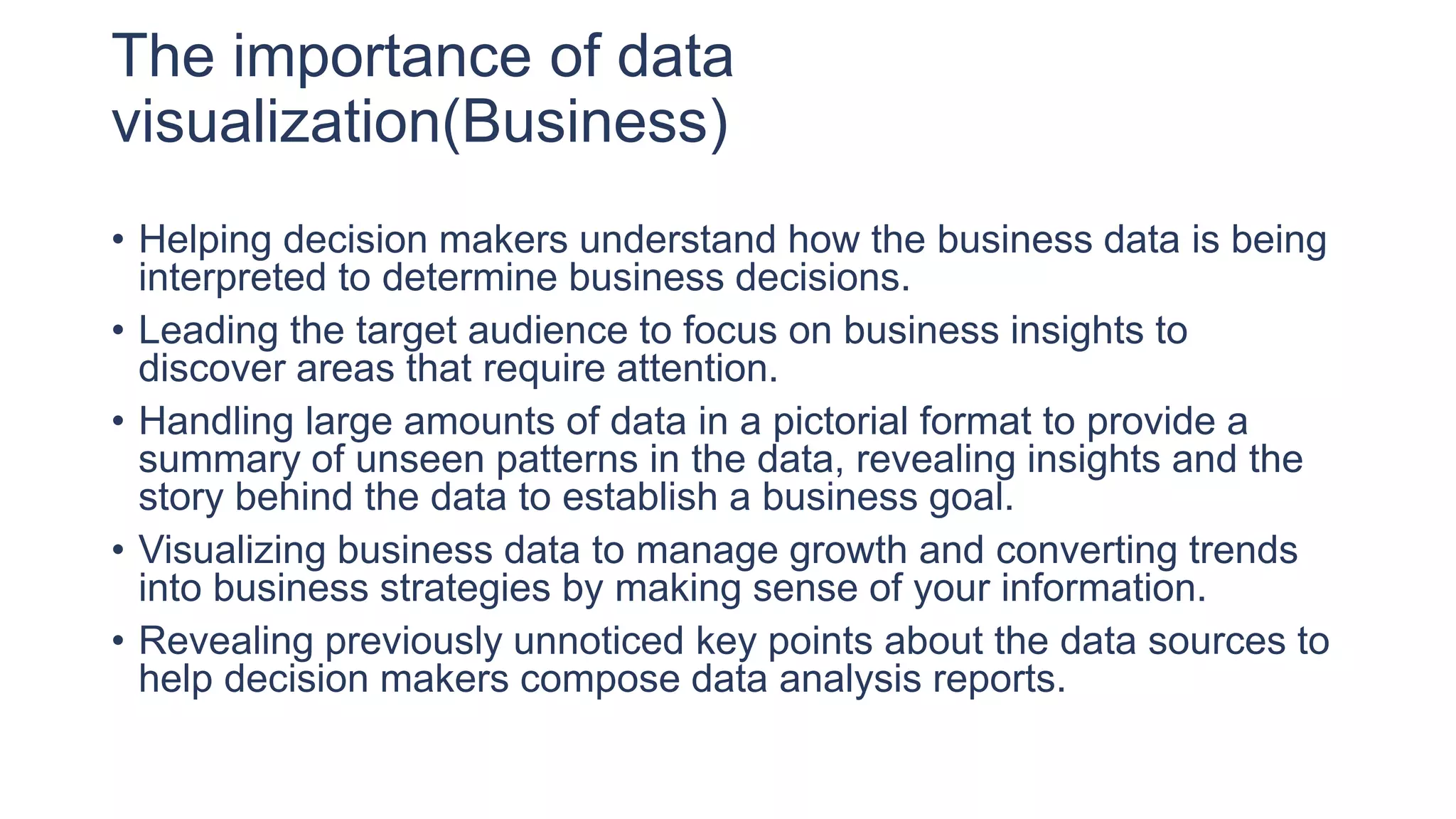 The importance of data visualization(Business)

• Helping decision makers understand how the business data is being interpreted to determine business decisions.

• Leading the target audience to focus on business insights to discover areas that require attention.

• Handling large amounts of data in a pictorial format to provide a summary of unseen patterns in the data, revealing insights and the story behind the data to establish a business goal.

• Visualizing business data to manage growth and converting trends into business strategies by making sense of your information.

• Revealing previously unnoticed key points about the data sources to help decision makers compose data analysis reports.